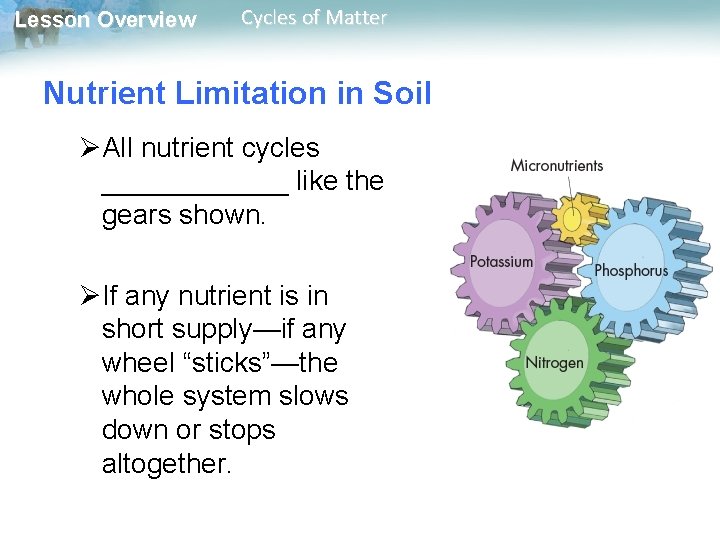 Lesson Overview Cycles of Matter

Nutrient Limitation in Soil

➢All nutrient cycles ____________ like the gears shown.

➢If any nutrient is in short supply—if any wheel “sticks”—the whole system slows down or stops altogether.

Micronutrients

Potassium

Phosphorus

Nitrogen